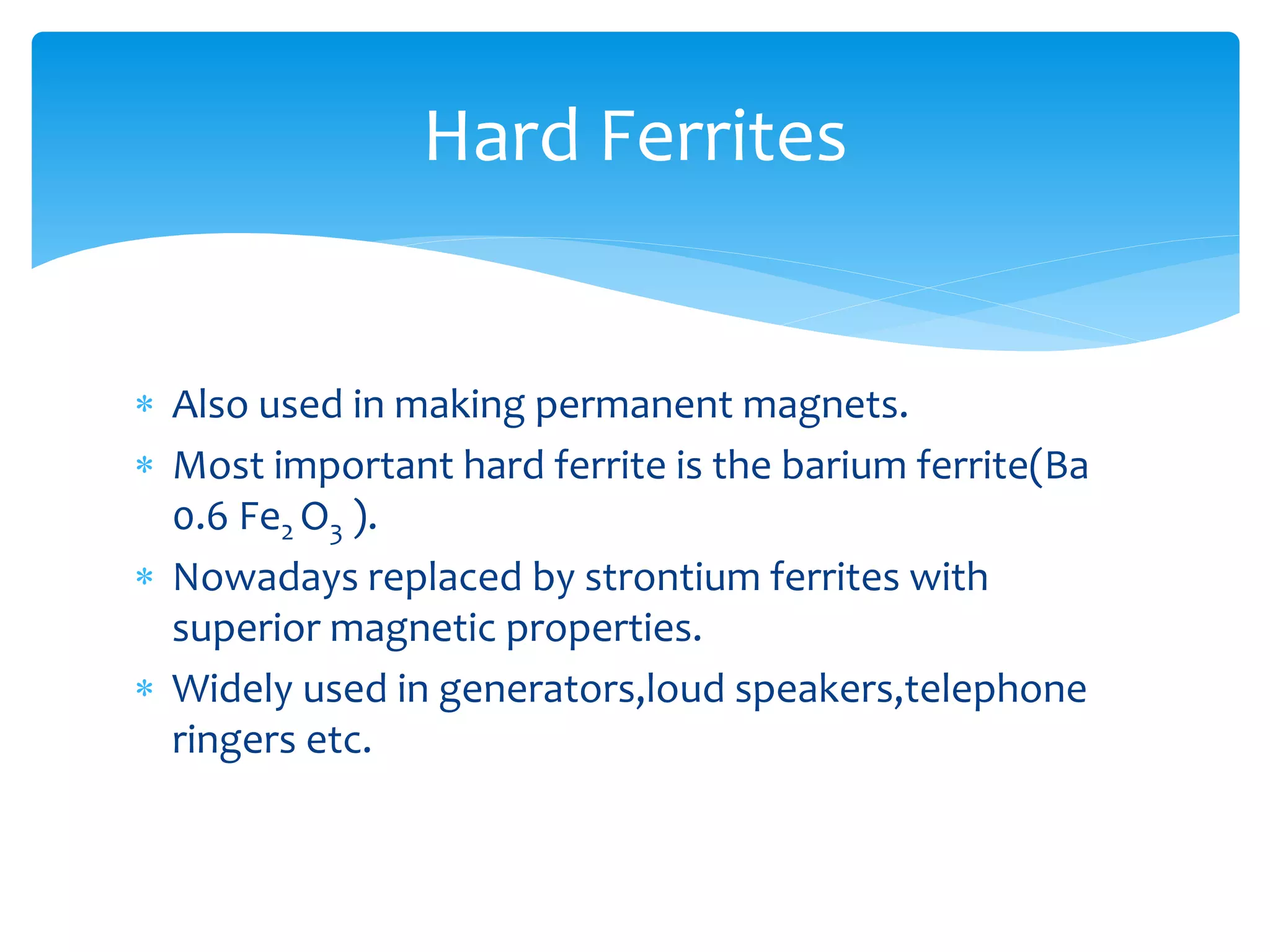 Hard Ferrites

* Also used in making permanent magnets.
* Most important hard ferrite is the barium ferrite(Ba 0.6 $Fe_2 O_3$ ).
* Nowadays replaced by strontium ferrites with superior magnetic properties.
* Widely used in generators,loud speakers,telephone ringers etc.